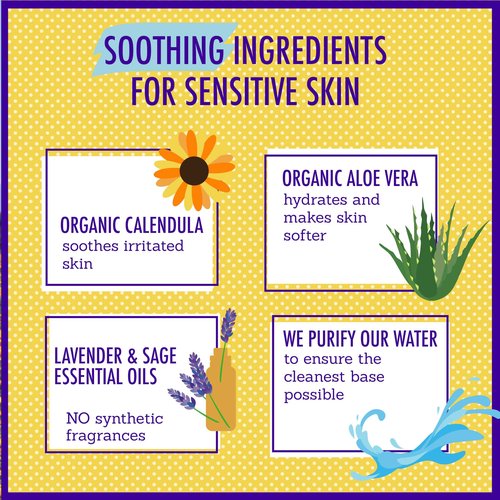 SOOTHING INGREDIENTS FOR SENSITIVE SKIN

ORGANIC CALENDULA
soothes irritated skin

ORGANIC ALOE VERA
hydrates and makes skin softer

LAVENDER & SAGE ESSENTIAL OILS

NO synthetic fragrances

WE PURIFY OUR WATER
to ensure the cleanest base possible